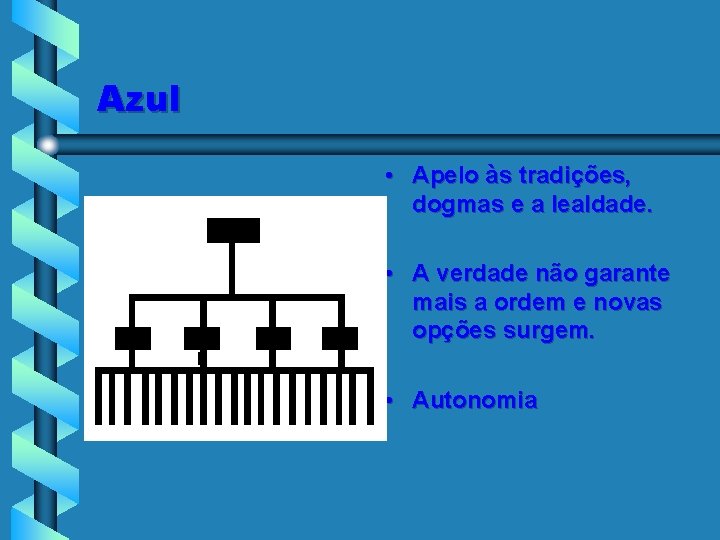 Azul

• Apelo às tradições, dogmas e a lealdade.

• A verdade não garante mais a ordem e novas opções surgem.

• Autonomia